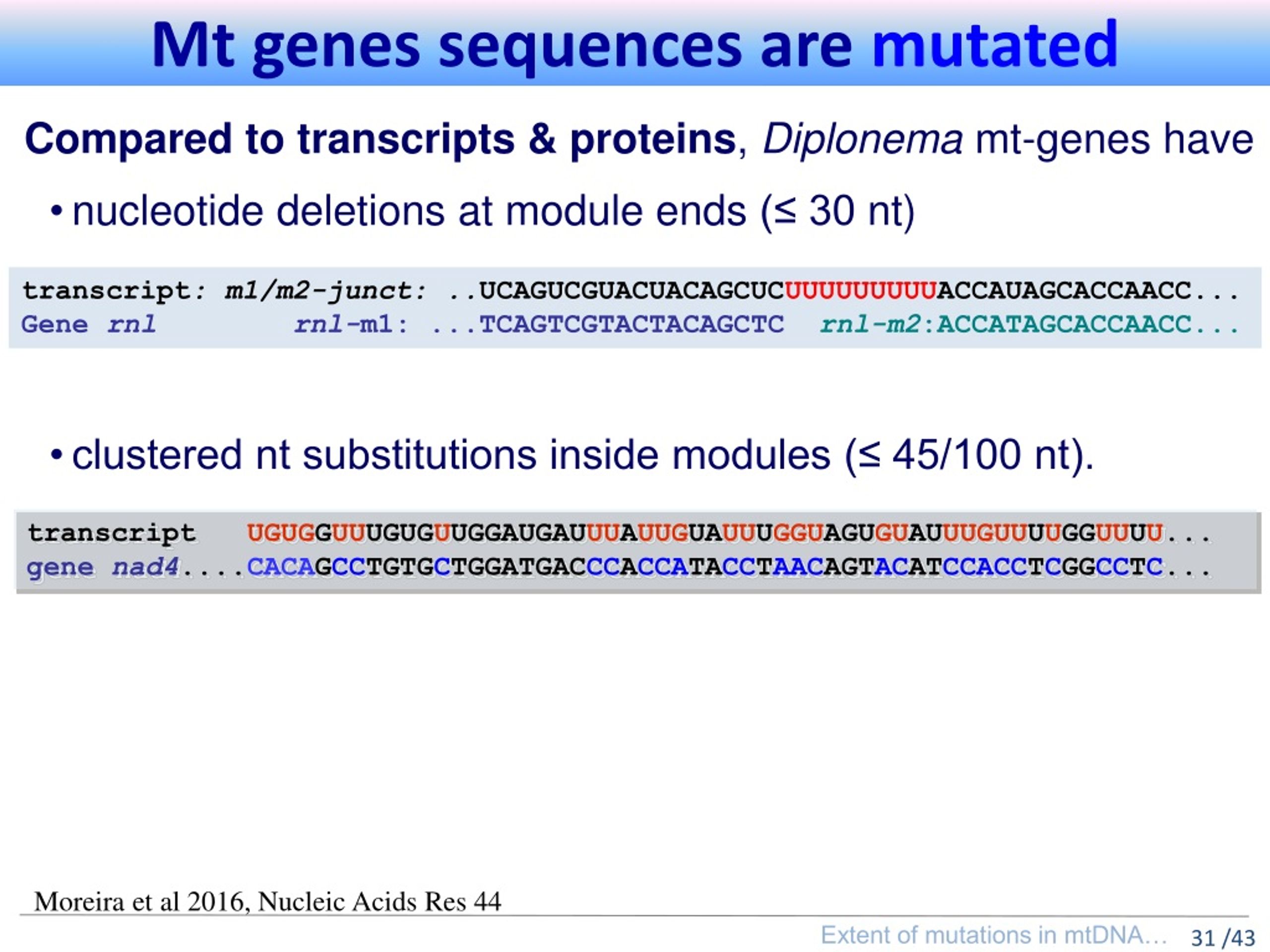 Mt genes sequences are mutated

Compared to transcripts & proteins, Diplonema mt-genes have

• nucleotide deletions at module ends (≤ 30 nt)

transcript: m1/m2-junct: ..UCAGUCGUACUACAGCUCUUUUUUUUUACCAUAGCACCAACC...
Gene rnl rnl-m1: ...TCAGTCGTACTACAGCTC rnl-m2:ACCATAGCACCAACC...

• clustered nt substitutions inside modules (≤ 45/100 nt).

transcript UGUGGUUUGUGUUGGAUGAUUUAUUGUAUUUGGUAGUGUAUUUGUUUUGGUUUU...
gene nad4....CACAGCCTGTGCTGGATGACCCACCATACCTAACAGTACATCCACCTCGGCCTC...

Moreira et al 2016, Nucleic Acids Res 44

Extent of mutations in mtDNA... 31 /43